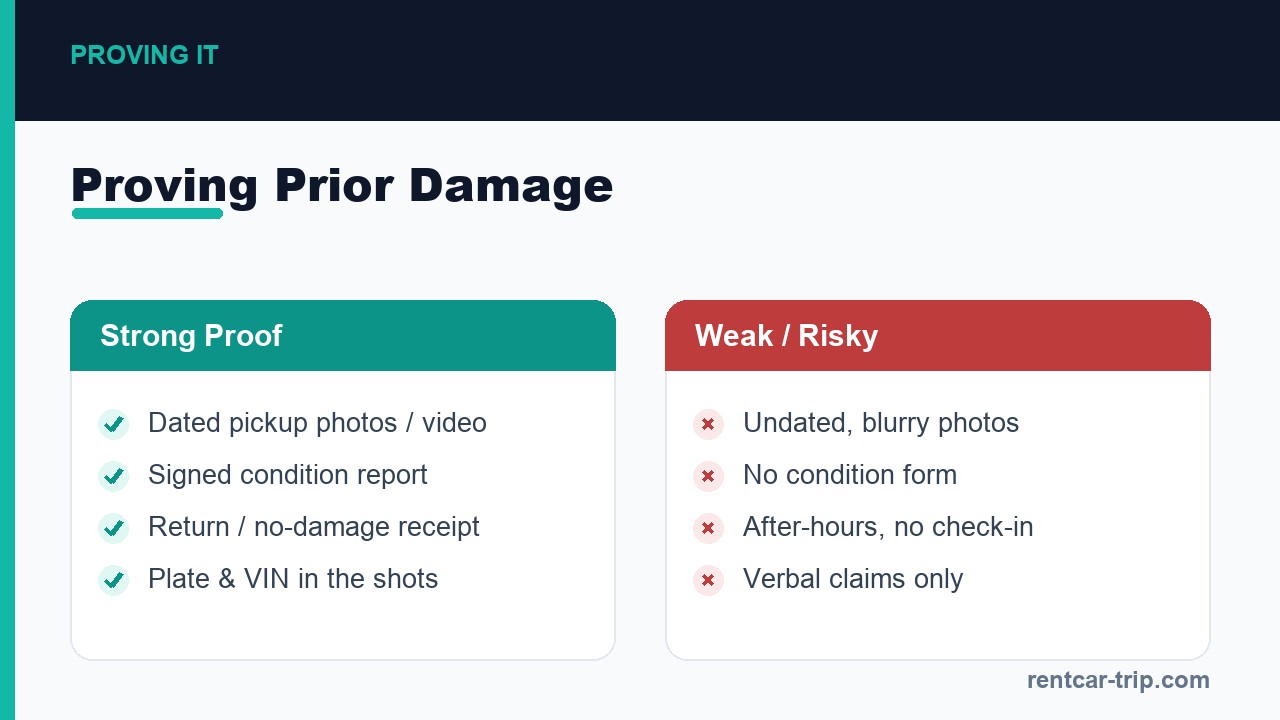 PROVING IT

Proving Prior Damage

Strong Proof

Dated pickup photos / video

Signed condition report

Return / no-damage receipt

Plate & VIN in the shots

Weak / Risky

Undated, blurry photos

No condition form

After-hours, no check-in

Verbal claims only

rentcar-trip.com